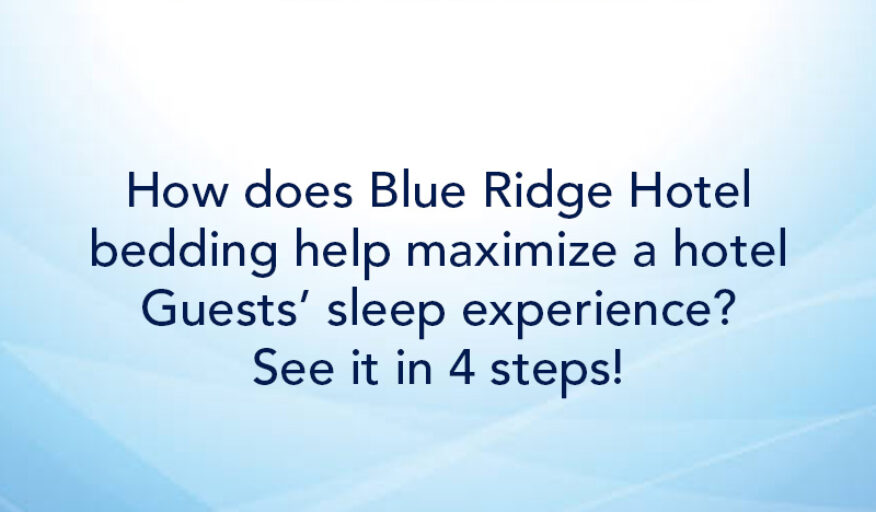 How does Blue Ridge Hotel bedding help maximize a hotel Guests’ sleep experience? See it in 4 steps!